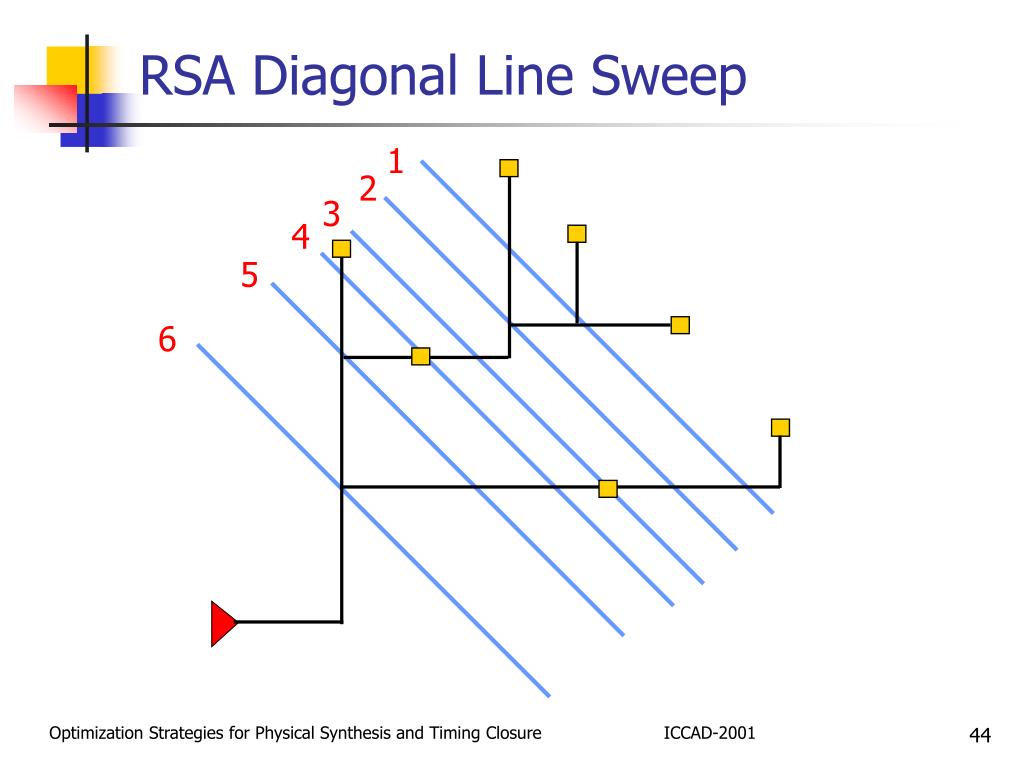 RSA Diagonal Line Sweep

1
2
3
4
5
6

Optimization Strategies for Physical Synthesis and Timing Closure ICCAD-2001 44